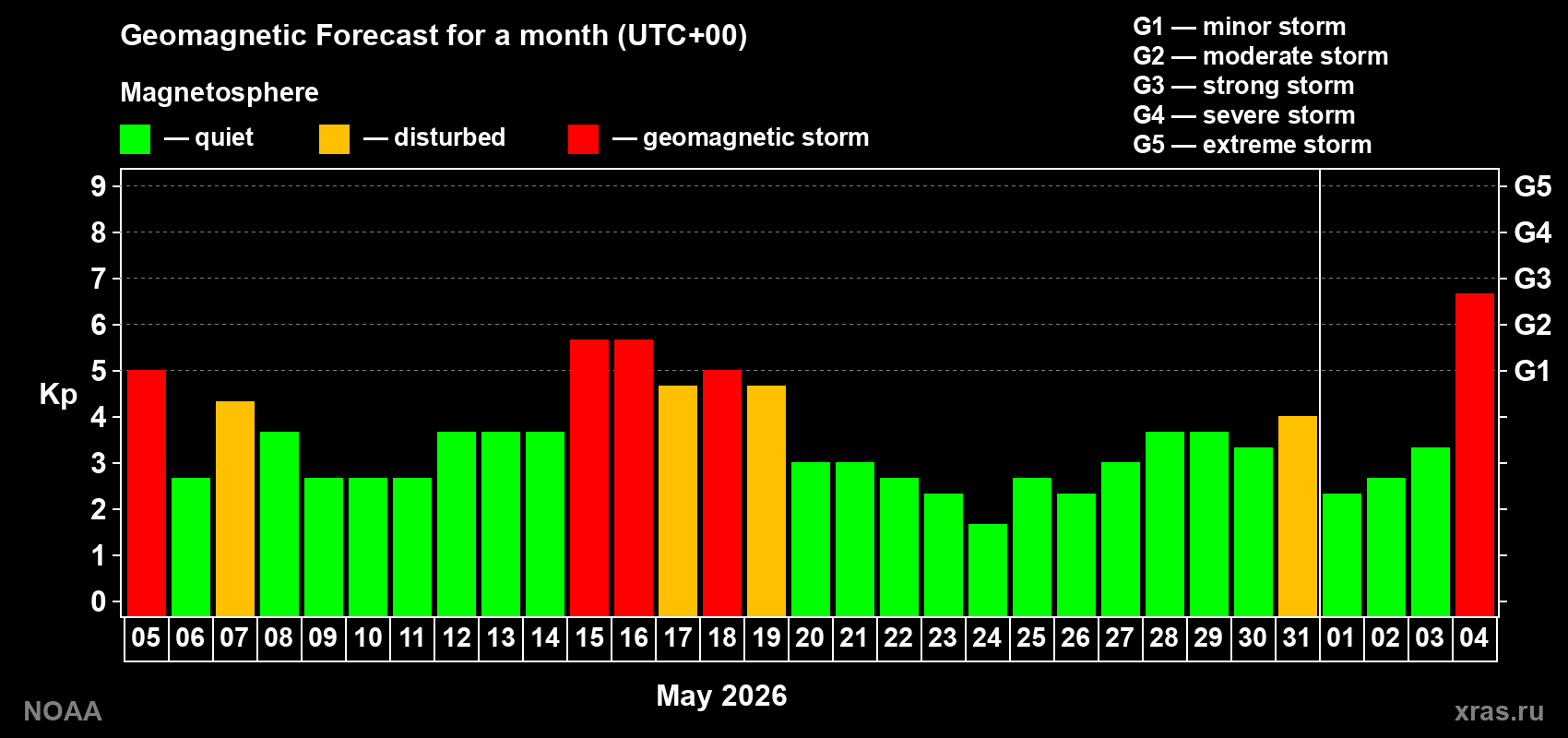 Geomagnetic Forecast for a month (UTC+00)

Magnetosphere

— quiet — disturbed — geomagnetic storm

G1 — minor storm
G2 — moderate storm
G3 — strong storm
G4 — severe storm
G5 — extreme storm

Kp

9
8
7
6
5
4
3
2
1
0

G5
G4
G3
G2
G1

05 06 07 08 09 10 11 12 13 14 15 16 17 18 19 20 21 22 23 24 25 26 27 28 29 30 31 01 02 03 04

May 2026

NOAA

xras.ru